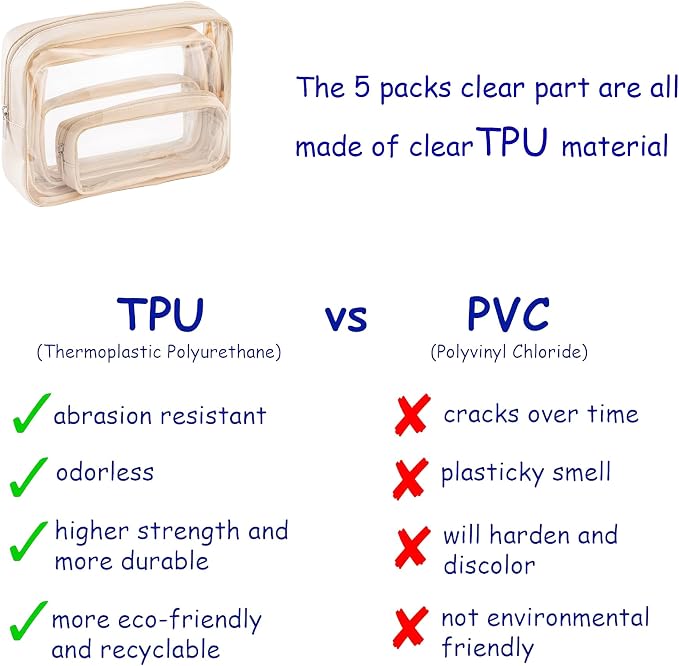 The 5 packs clear part are all made of clearTPU material

TPU
(Thermoplastic Polyurethane)

vs

PVC
(Polyvinyl Chloride)

abrasion resistant

odorless

higher strength and more durable

more eco-friendly and recyclable

cracks over time

plasticky smell

will harden and discolor

not environmental friendly